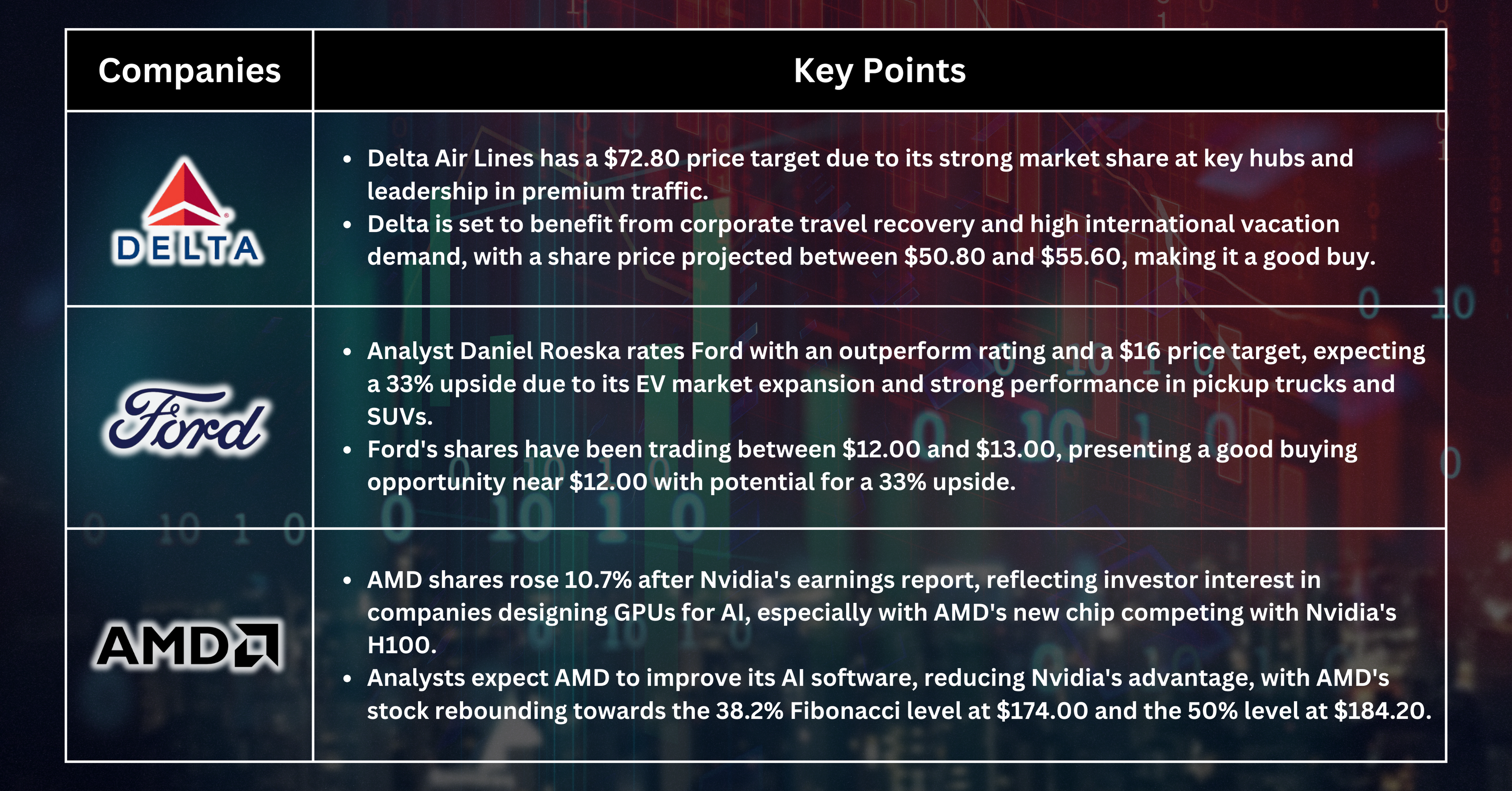 | Companies | Key Points |
|---|---|
| DELTA | • Delta Air Lines has a \$72.80 price target due to its strong market share at key hubs and leadership in premium traffic. • Delta is set to benefit from corporate travel recovery and high international vacation demand, with a share price projected between \$50.80 and \$55.60, making it a good buy. |
| Ford | • Analyst Daniel Roeska rates Ford with an outperform rating and a \$16 price target, expecting a 33% upside due to its EV market expansion and strong performance in pickup trucks and SUVs. • Ford's shares have been trading between \$12.00 and \$13.00, presenting a good buying opportunity near \$12.00 with potential for a 33% upside. |
| AMD | • AMD shares rose 10.7% after Nvidia's earnings report, reflecting investor interest in companies designing GPUs for AI, especially with AMD's new chip competing with Nvidia's H100. • Analysts expect AMD to improve its AI software, reducing Nvidia's advantage, with AMD's stock rebounding towards the 38.2% Fibonacci level at \$174.00 and the 50% level at \$184.20. |